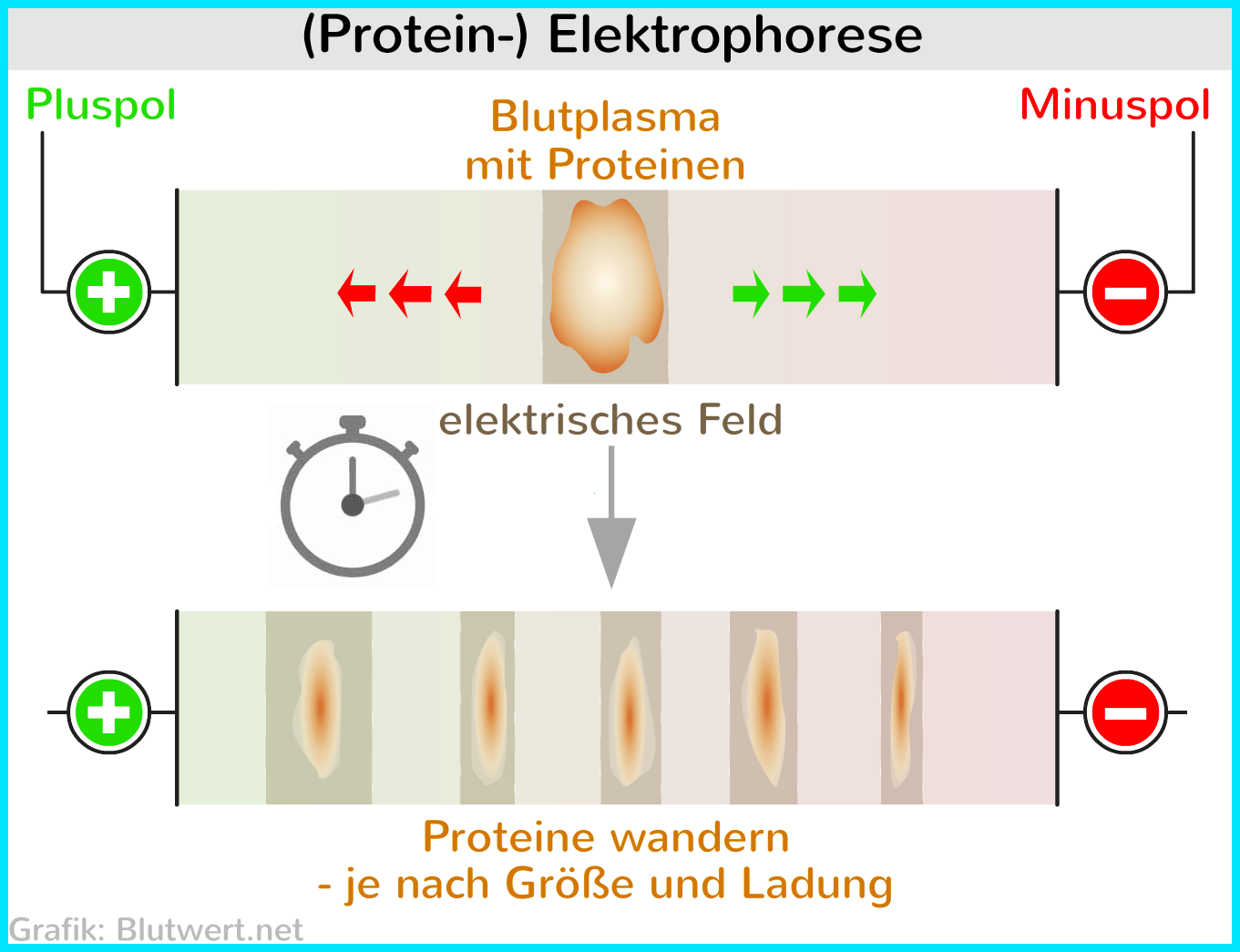 (Protein-) Elektrophorese

Pluspol

Blutplasma mit Proteinen

Minuspol

elektrisches Feld

Proteine wandern - je nach Größe und Ladung

Grafik: Blutwert.net